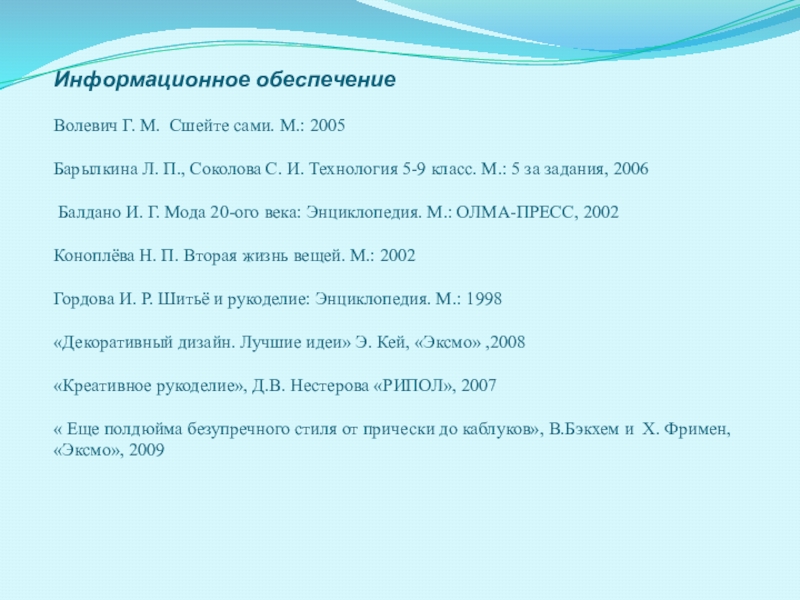 Информационное обеспечение

Волевич Г. М.  Сшейте сами. М.: 2005

Барылкина Л. П., Соколова С. И. Технология 5-9 класс. М.: 5 за задания, 2006

Балдано И. Г. Мода 20-ого века: Энциклопедия. М.: ОЛМА-ПРЕСС, 2002

Коноплёва Н. П. Вторая жизнь вещей. М.: 2002

Гордова И. Р. Шитьё и рукоделие: Энциклопедия. М.: 1998

«Декоративный дизайн. Лучшие идеи» Э. Кей, «Эксмо» ,2008

«Креативное рукоделие», Д.В. Нестерова «РИПОЛ», 2007

« Еще полдюйма безупречного стиля от прически до каблуков», В.Бэкхем и  Х. Фримен, «Эксмо», 2009